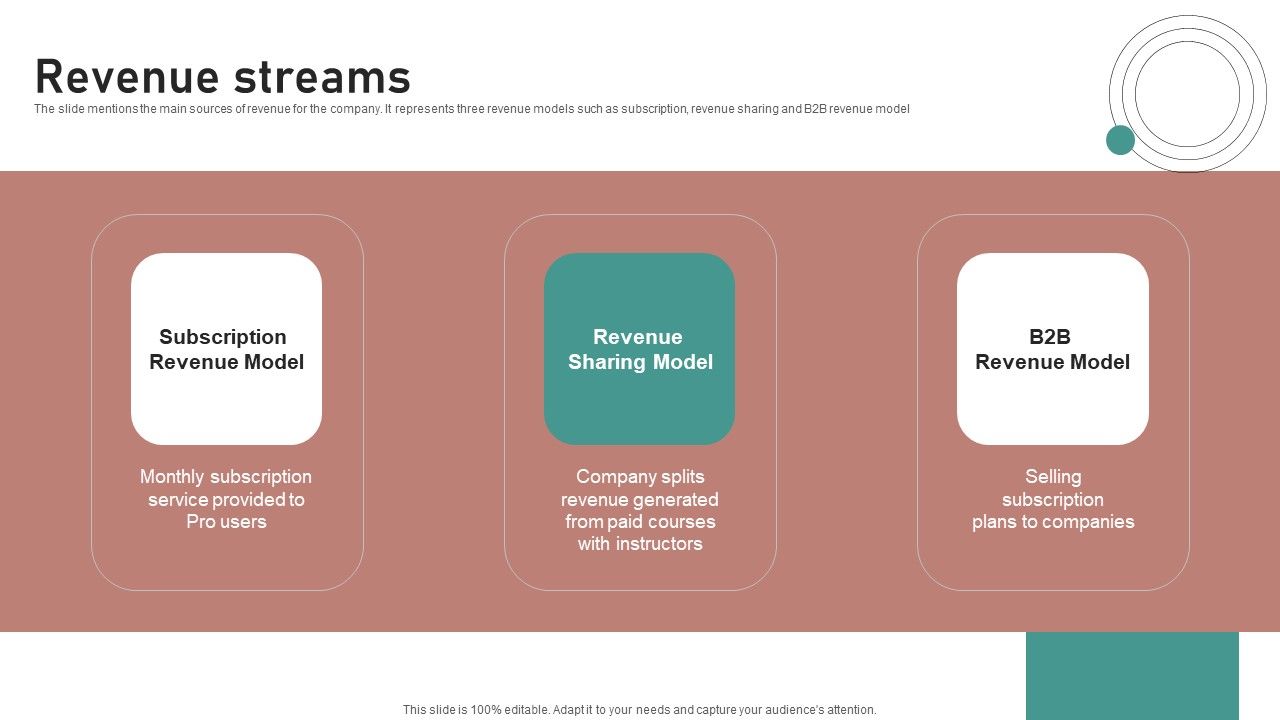 Revenue streams

The slide mentions the main sources of revenue for the company. It represents three revenue models such as subscription, revenue sharing and B2B revenue model

Subscription Revenue Model

Monthly subscription service provided to Pro users

Revenue Sharing Model

Company splits revenue generated from paid courses with instructors

B2B Revenue Model

Selling subscription plans to companies

This slide is 100% editable. Adapt it to your needs and capture your audience's attention.